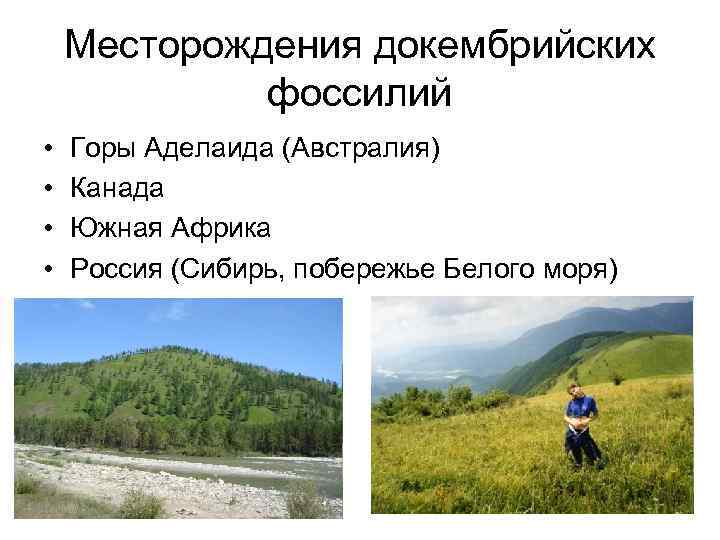 Месторождения докембрийских фоссилий

• Горы Аделаида (Австралия)
• Канада
• Южная Африка
• Россия (Сибирь, побережье Белого моря)